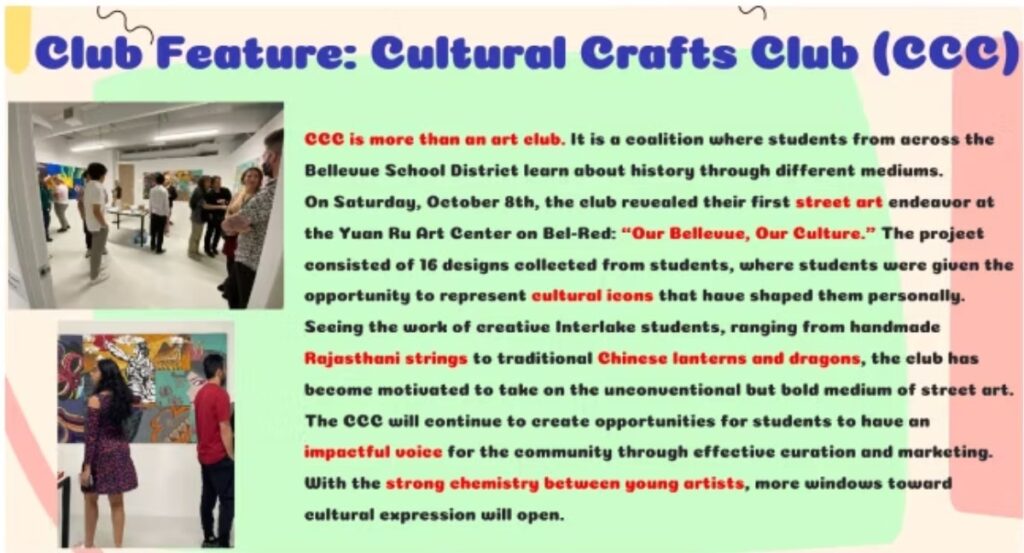 Club Feature: Cultural Crafts Club (CCC)

CCC is more than an art club. It is a coalition where students from across the Bellevue School District learn about history through different mediums.
On Saturday, October 8th, the club revealed their first street art endeavor at the Yuan Ru Art Center on Bel-Red: "Our Bellevue, Our Culture." The project consisted of 16 designs collected from students, where students were given the opportunity to represent cultural icons that have shaped them personally. Seeing the work of creative Interlake students, ranging from handmade Rajasthani strings to traditional Chinese lanterns and dragons, the club has become motivated to take on the unconventional but bold medium of street art. The CCC will continue to create opportunities for students to have an impactful voice for the community through effective curation and marketing. With the strong chemistry between young artists, more windows toward cultural expression will open.